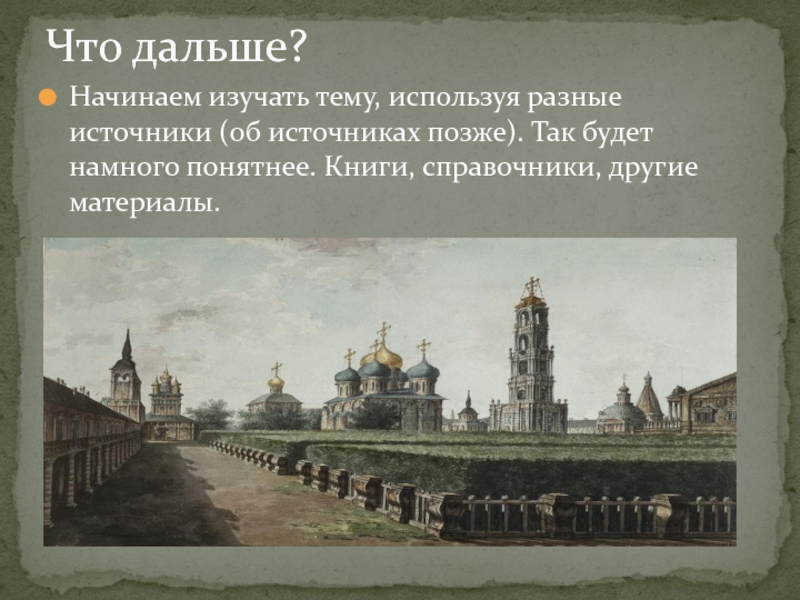 Что дальше?

Начинаем изучать тему, используя разные источники (об источниках позже). Так будет намного понятнее. Книги, справочники, другие материалы.